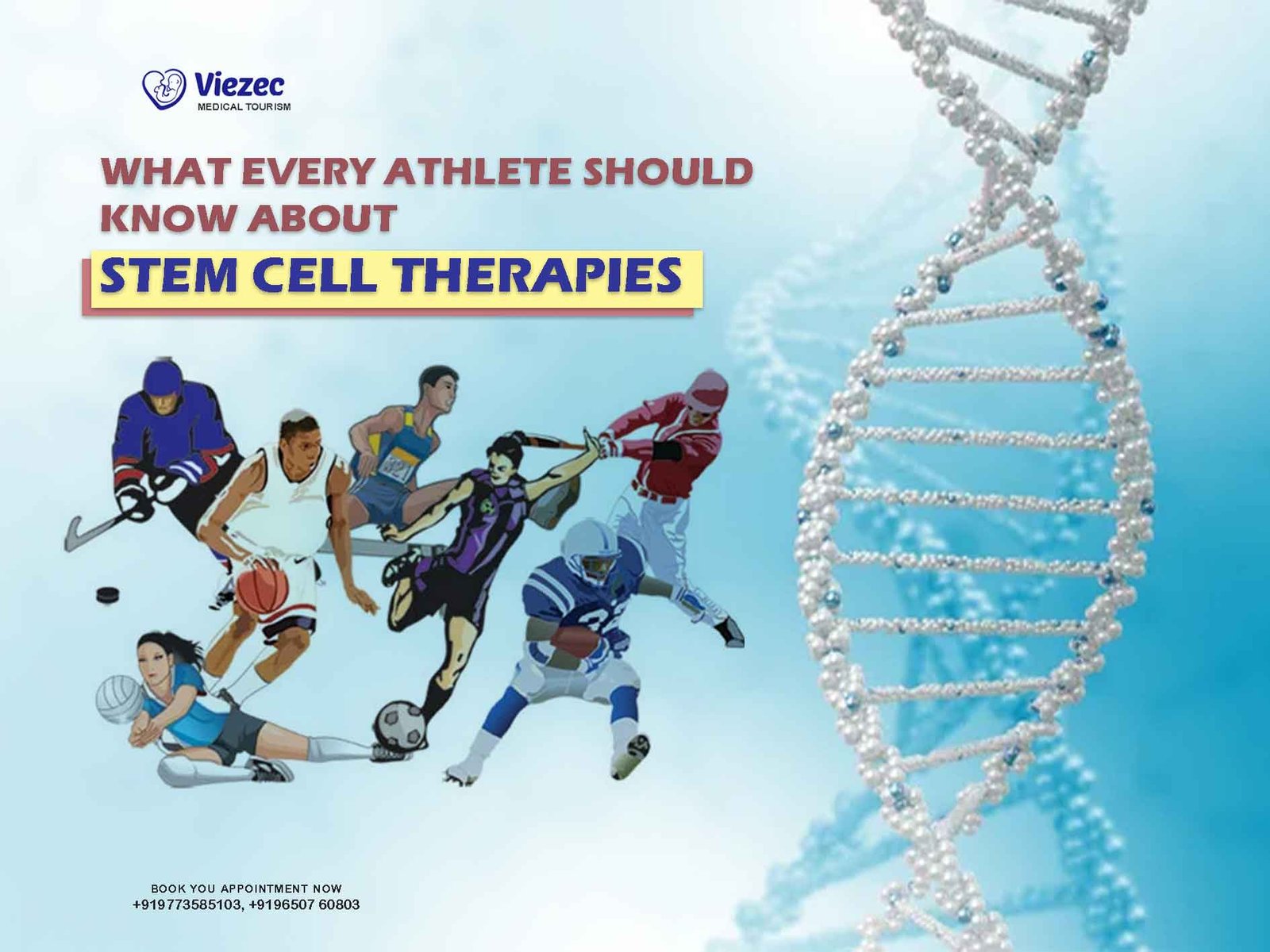 Viezec
MEDICAL TOURISM

WHAT EVERY ATHLETE SHOULD KNOW ABOUT

STEM CELL THERAPIES

BOOK YOU APPOINTMENT NOW
+919773585103, +9196507 60803